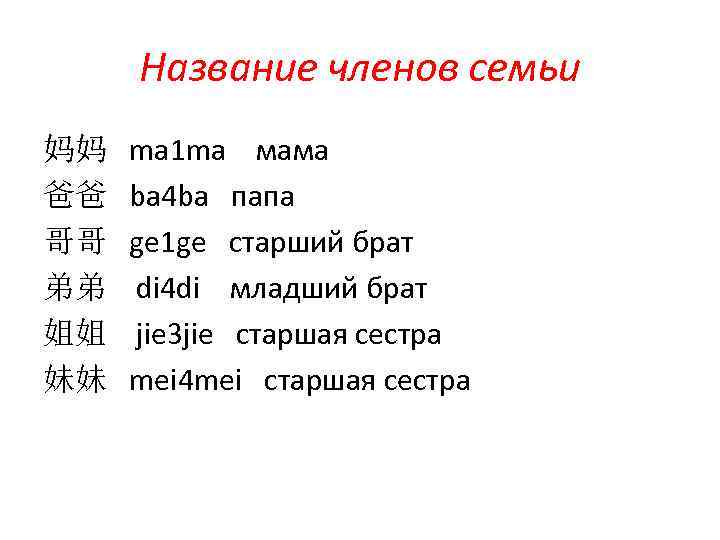 Название членов семьи

妈妈 ma1ma мама
爸爸 ba4ba папа
哥哥 ge1ge старший брат
弟弟 di4di младший брат
姐姐 jie3jie старшая сестра
妹妹 mei4mei старшая сестра